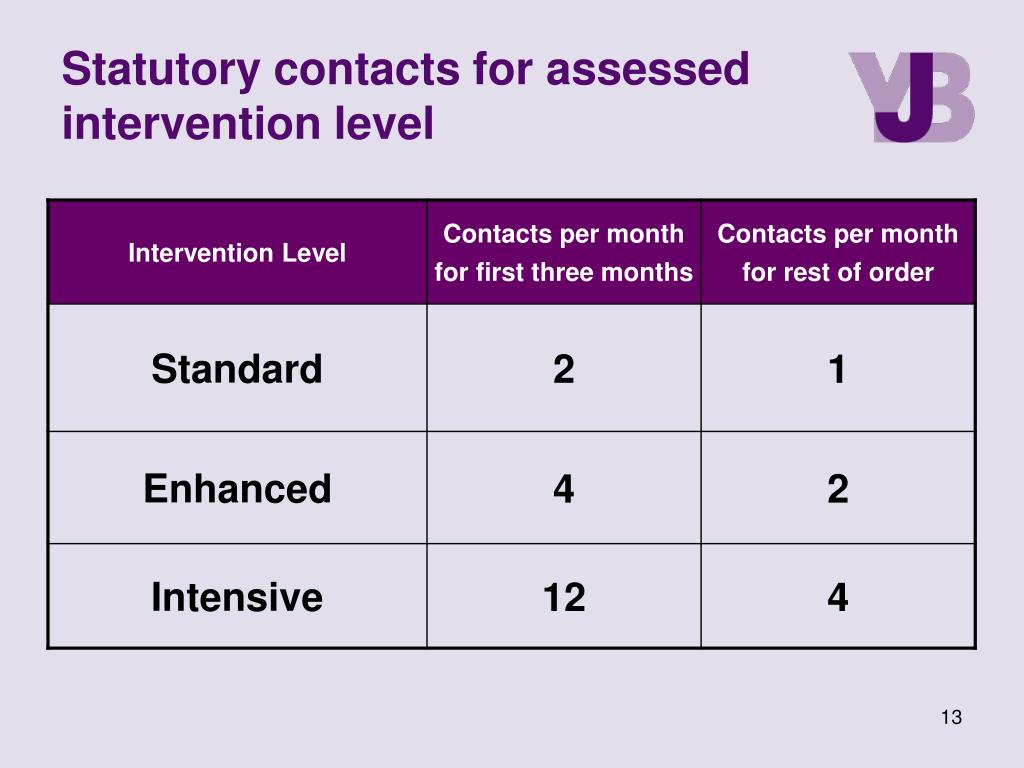 Statutory contacts for assessed intervention level

YJB

| Intervention Level | Contacts per month for first three months | Contacts per month for rest of order |
|---|---|---|
| Standard | 2 | 1 |
| Enhanced | 4 | 2 |
| Intensive | 12 | 4 |

13